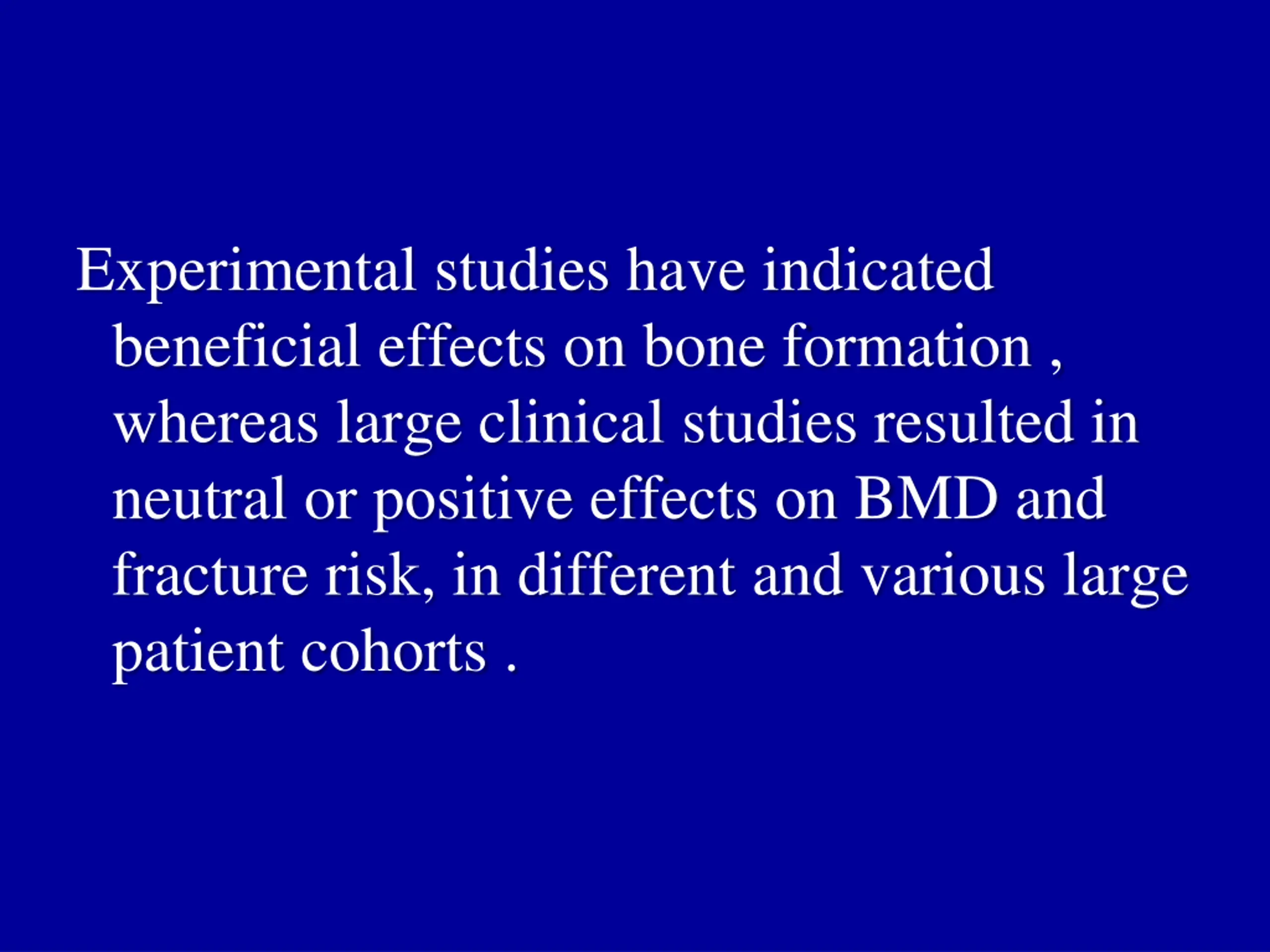 Experimental studies have indicated beneficial effects on bone formation , whereas large clinical studies resulted in neutral or positive effects on BMD and fracture risk, in different and various large patient cohorts .